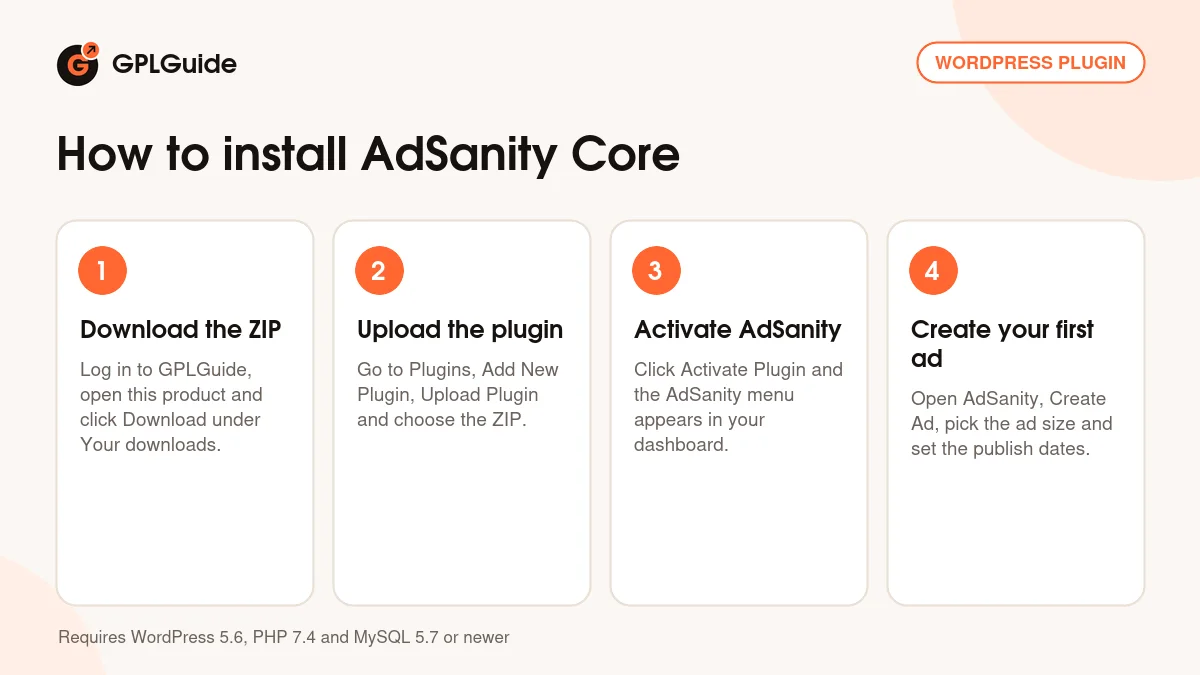 GPLGuide

WORDPRESS PLUGIN

How to install AdSanity Core

1

Download the ZIP

Log in to GPLGuide, open this product and click Download under Your downloads.

2

Upload the plugin

Go to Plugins, Add New Plugin, Upload Plugin and choose the ZIP.

3

Activate AdSanity

Click Activate Plugin and the AdSanity menu appears in your dashboard.

4

Create your first ad

Open AdSanity, Create Ad, pick the ad size and set the publish dates.

Requires WordPress 5.6, PHP 7.4 and MySQL 5.7 or newer